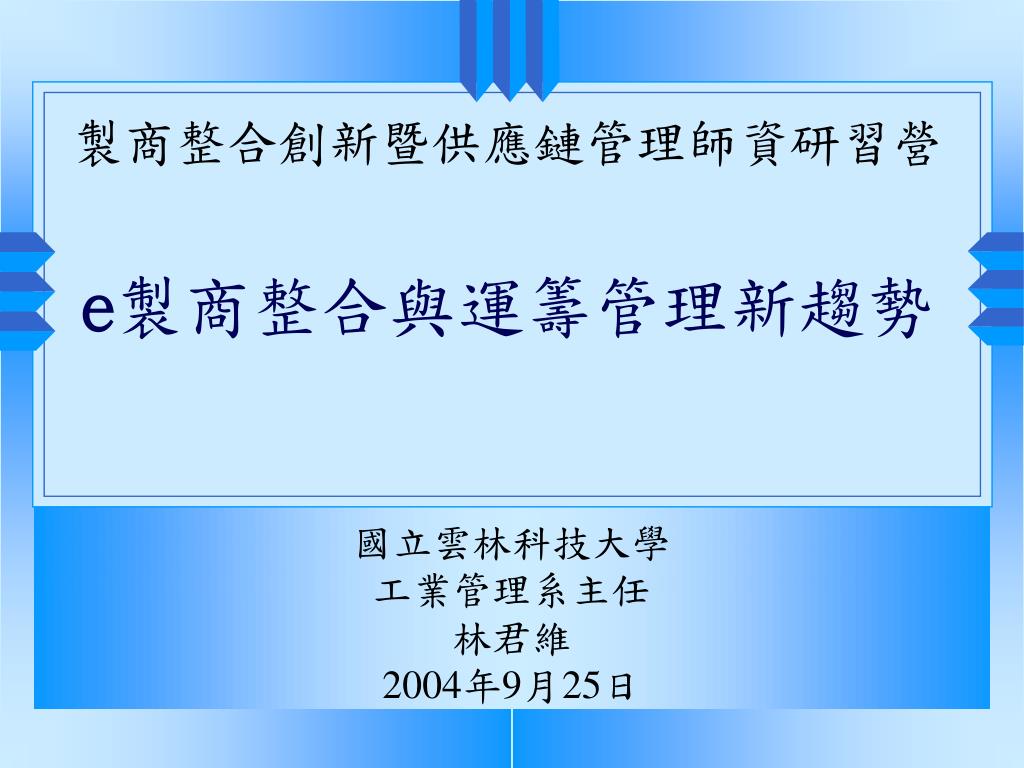 製商整合創新暨供應鏈管理師資研習營

e製商整合與運籌管理新趨勢

國立雲林科技大學
工業管理系主任
林君維
2004年9月25日